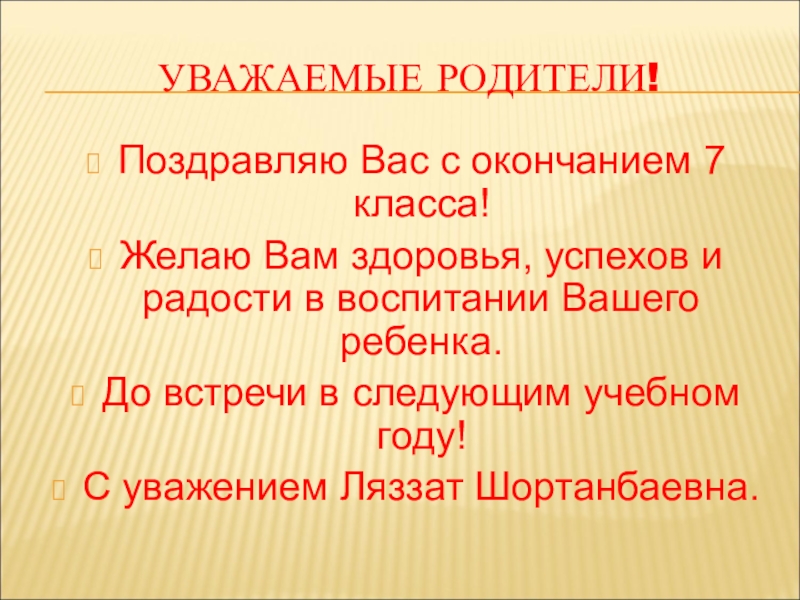 УВАЖАЕМЫЕ РОДИТЕЛИ!

Поздравляю Вас с окончанием 7 класса!

Желаю Вам здоровья, успехов и радости в воспитании Вашего ребенка.

До встречи в следующим учебном году!

С уважением Ляззат Шортанбаевна.